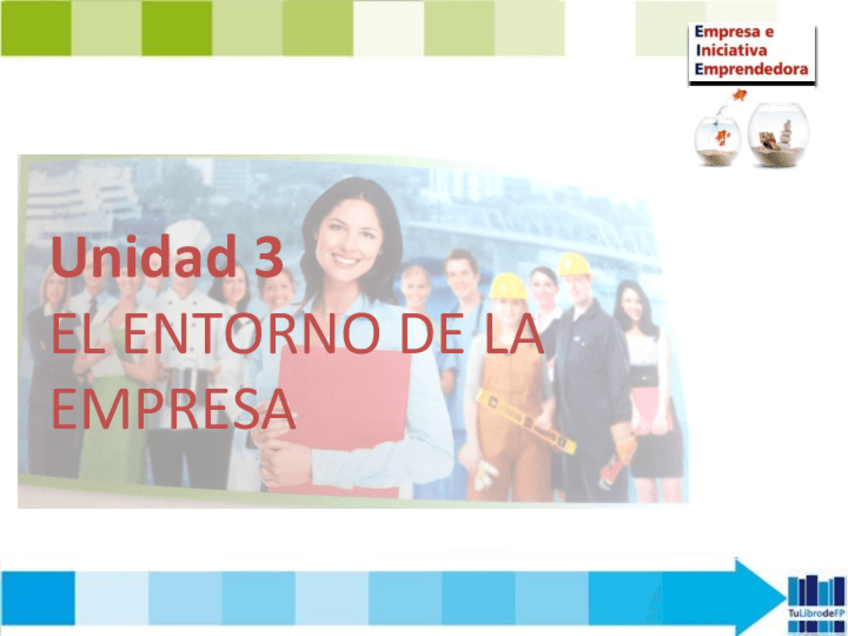 Empresa e
Iniciativa
Emprendedora

Unidad 3
EL ENTORNO DE LA EMPRESA

TuLibrodeFP